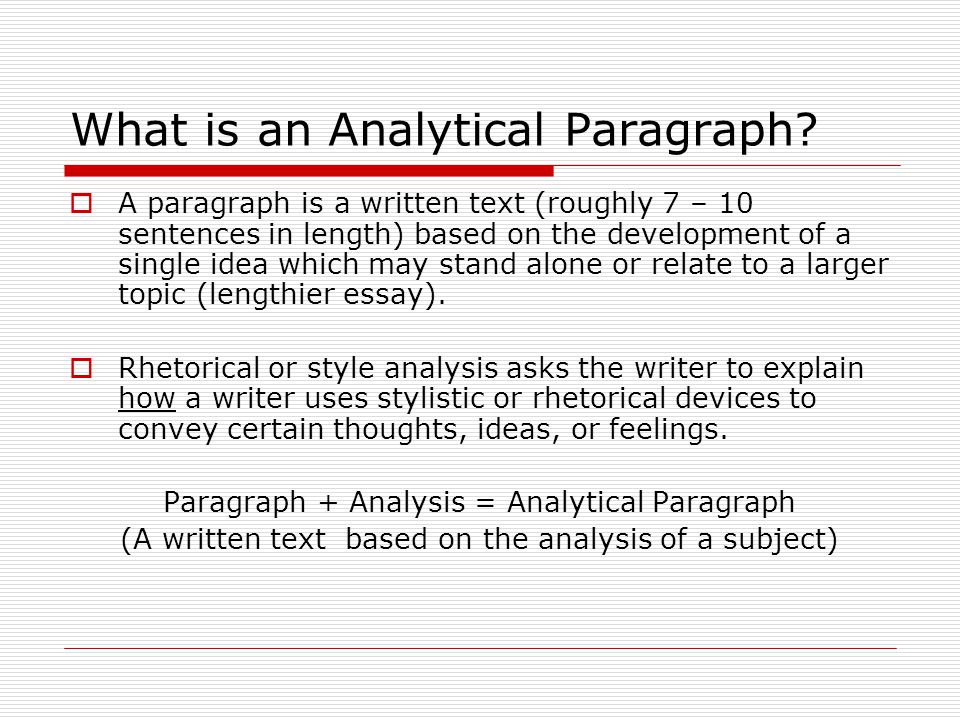 What is an Analytical Paragraph?

A paragraph is a written text (roughly 7 – 10 sentences in length) based on the development of a single idea which may stand alone or relate to a larger topic (lengthier essay).

Rhetorical or style analysis asks the writer to explain how a writer uses stylistic or rhetorical devices to convey certain thoughts, ideas, or feelings.

Paragraph + Analysis = Analytical Paragraph
(A written text based on the analysis of a subject)